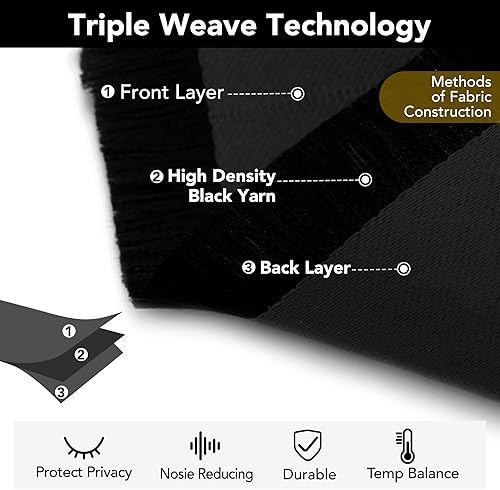 Triple Weave Technology

Methods of Fabric Construction

❶ Front Layer

❷ High Density Black Yarn

❸ Back Layer

1
2
3

Protect Privacy
Nosie Reducing
Durable
Temp Balance